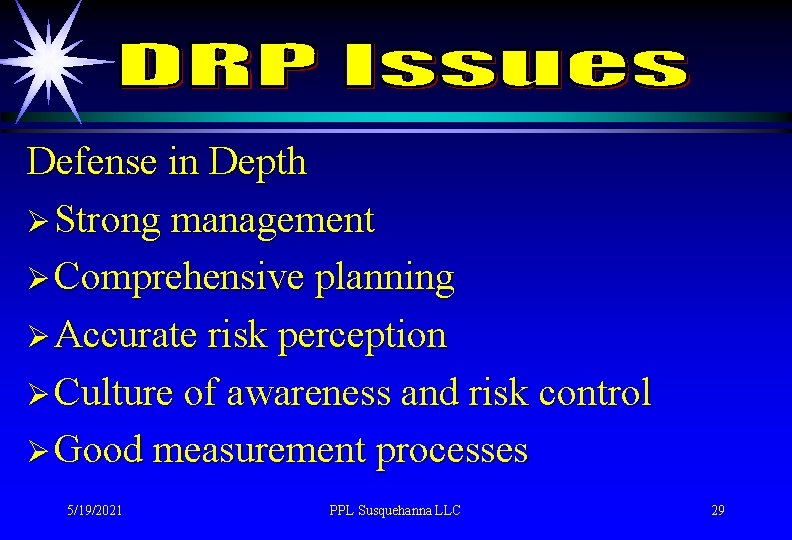 DRP Issues

Defense in Depth

➢ Strong management

➢ Comprehensive planning

➢ Accurate risk perception

➢ Culture of awareness and risk control

➢ Good measurement processes

5/19/2021

PPL Susquehanna LLC

29